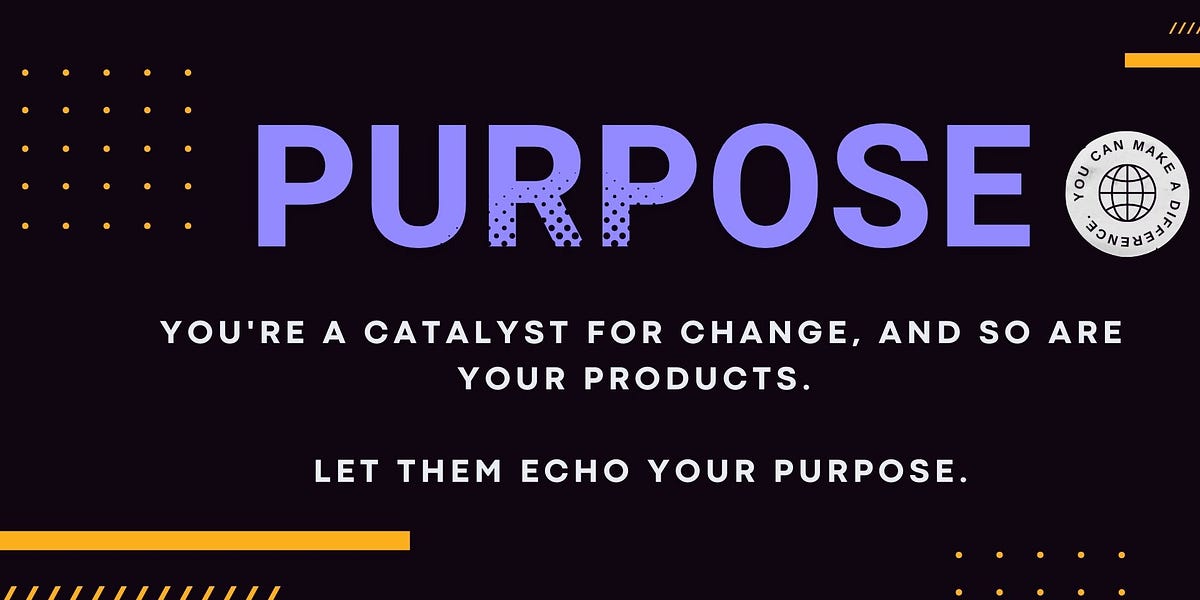 PURPOSE

YOU CAN MAKE A DIFFERENCE.

YOU'RE A CATALYST FOR CHANGE, AND SO ARE YOUR PRODUCTS.

LET THEM ECHO YOUR PURPOSE.